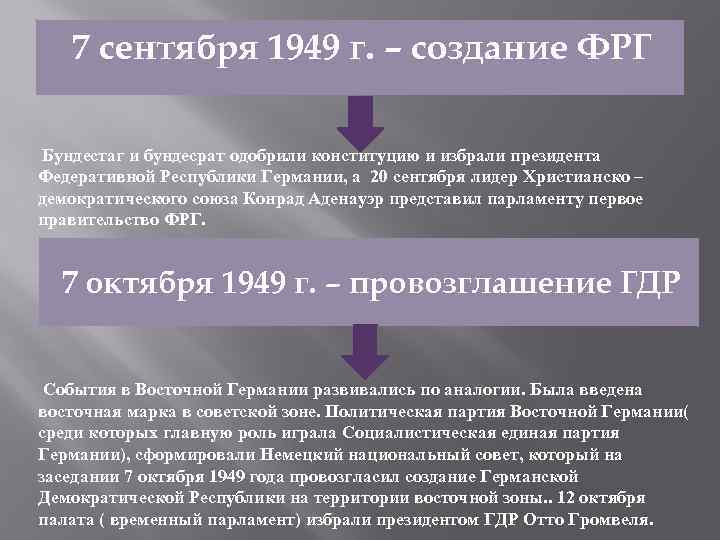 7 сентября 1949 г. – создание ФРГ

Бундестаг и бундесрат одобрили конституцию и избрали президента Федеративной Республики Германии, а 20 сентября лидер Христианско – демократического союза Конрад Аденауэр представил парламенту первое правительство ФРГ.

7 октября 1949 г. – провозглашение ГДР

События в Восточной Германии развивались по аналогии. Была введена восточная марка в советской зоне. Политическая партия Восточной Германии( среди которых главную роль играла Социалистическая единая партия Германии), сформировали Немецкий национальный совет, который на заседании 7 октября 1949 года провозгласил создание Германской Демократической Республики на территории восточной зоны.. 12 октября палата ( временный парламент) избрали президентом ГДР Отто Громвеля.